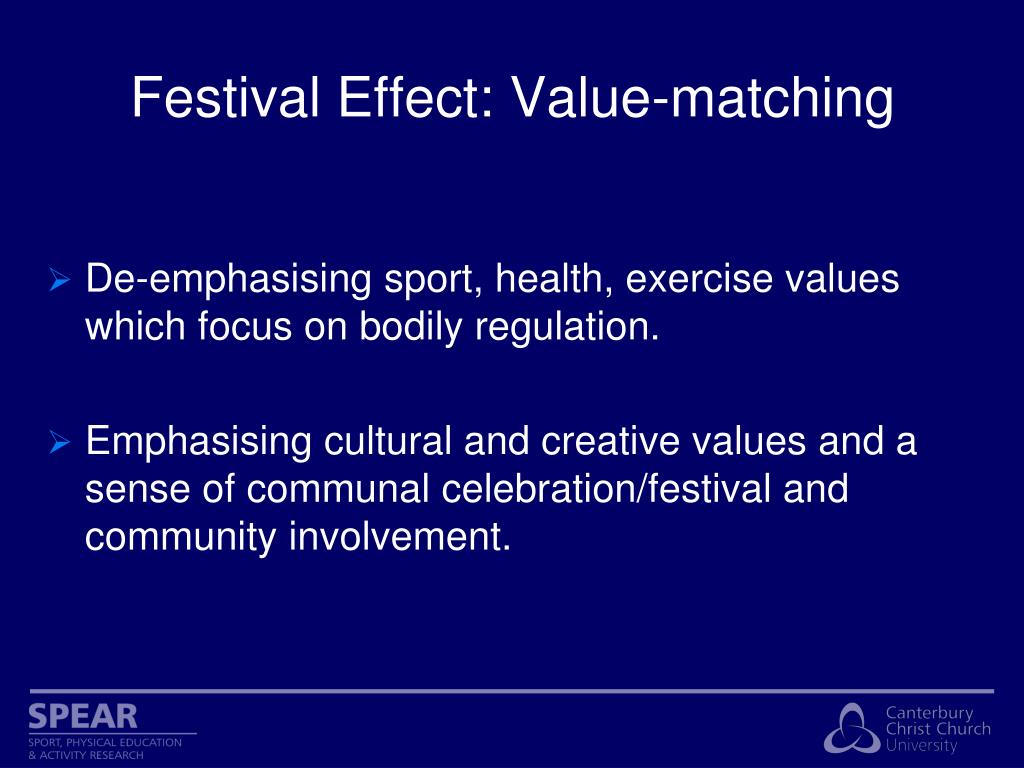 Festival Effect: Value-matching

➢ De-emphasising sport, health, exercise values which focus on bodily regulation.

➢ Emphasising cultural and creative values and a sense of communal celebration/festival and community involvement.

SPEAR
SPORT, PHYSICAL EDUCATION & ACTIVITY RESEARCH

Canterbury Christ Church University